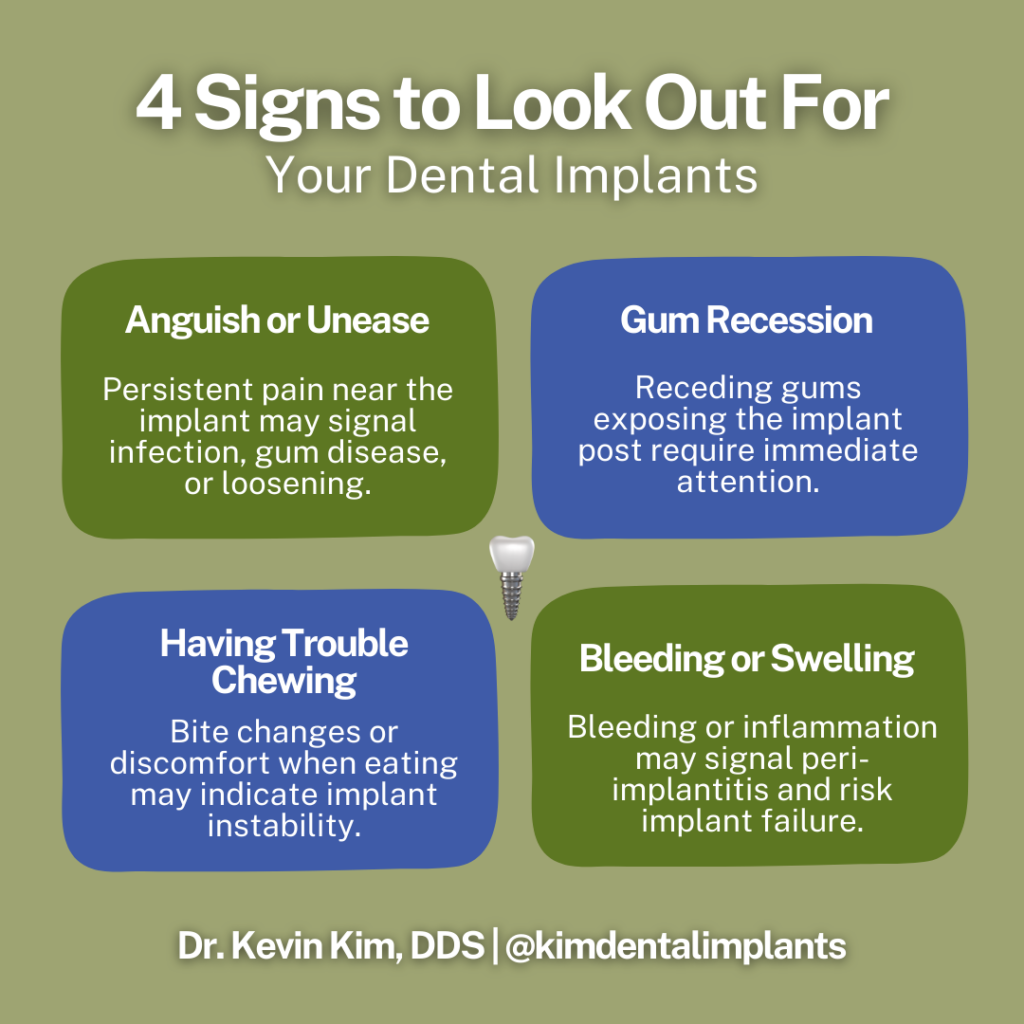 4 Signs to Look Out For
Your Dental Implants

Anguish or Unease

Persistent pain near the implant may signal infection, gum disease, or loosening.

Gum Recession

Receding gums exposing the implant post require immediate attention.

Having Trouble Chewing

Bite changes or discomfort when eating may indicate implant instability.

Bleeding or Swelling

Bleeding or inflammation may signal peri-implantitis and risk implant failure.

Dr. Kevin Kim, DDS | @kimdentalimplants